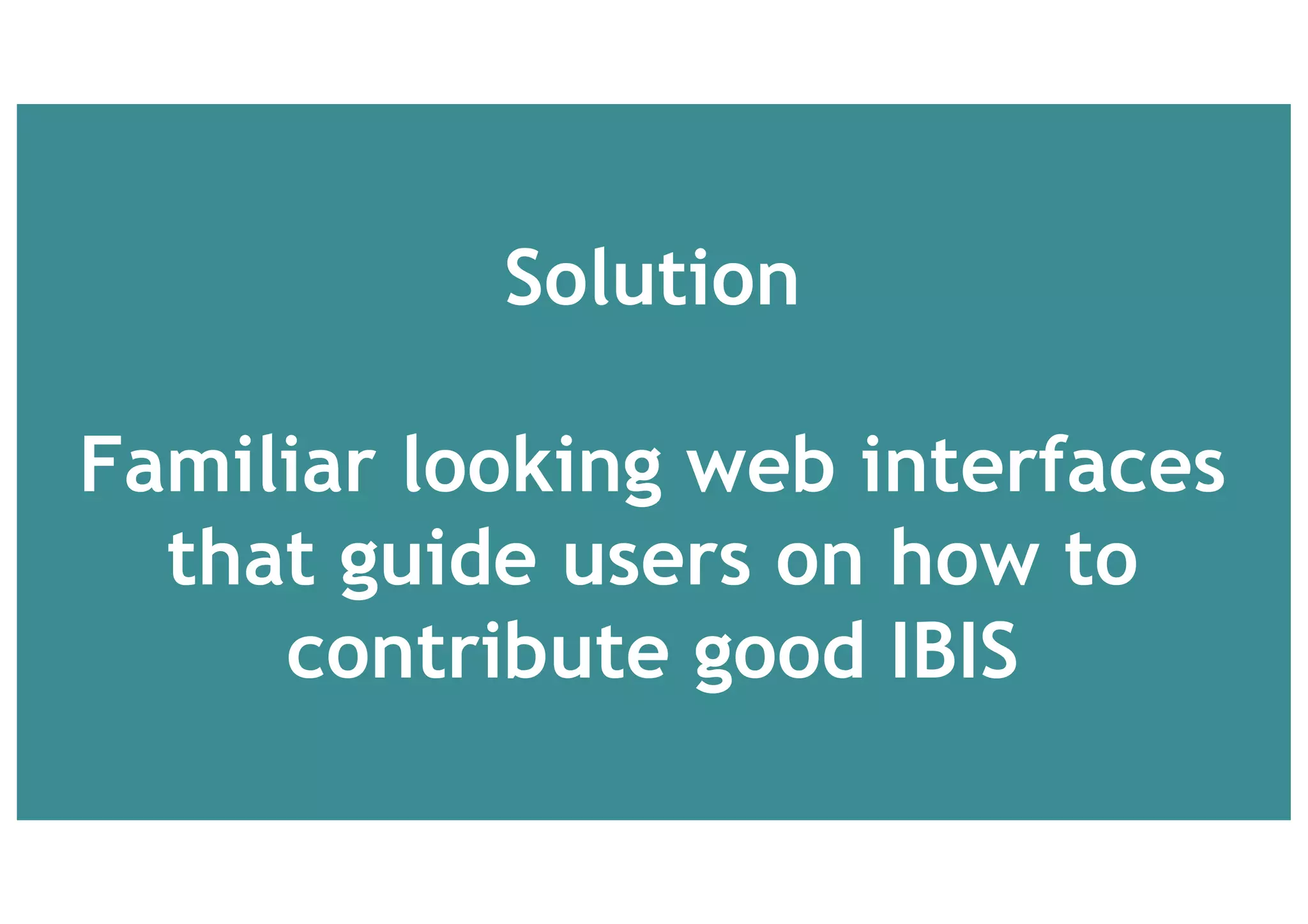 Solution

Familiar looking web interfaces that guide users on how to contribute good IBIS